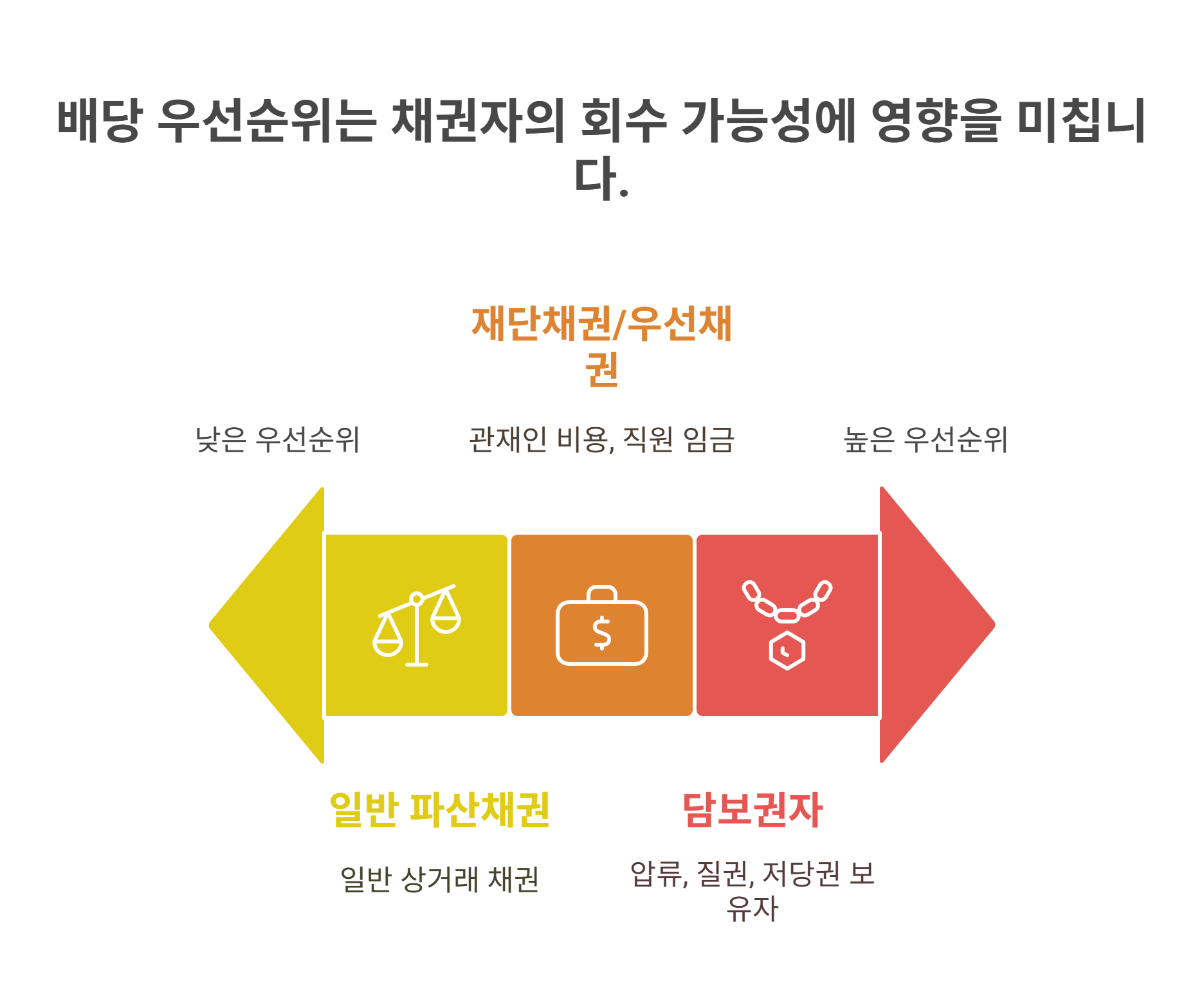 배당 우선순위는 채권자의 회수 가능성에 영향을 미칩니다.

재단채권/우선채권

낮은 우선순위

관재인 비용, 직원 임금

높은 우선순위

$

일반 파산채권

일반 상거래 채권

담보권자

압류, 질권, 저당권 보유자